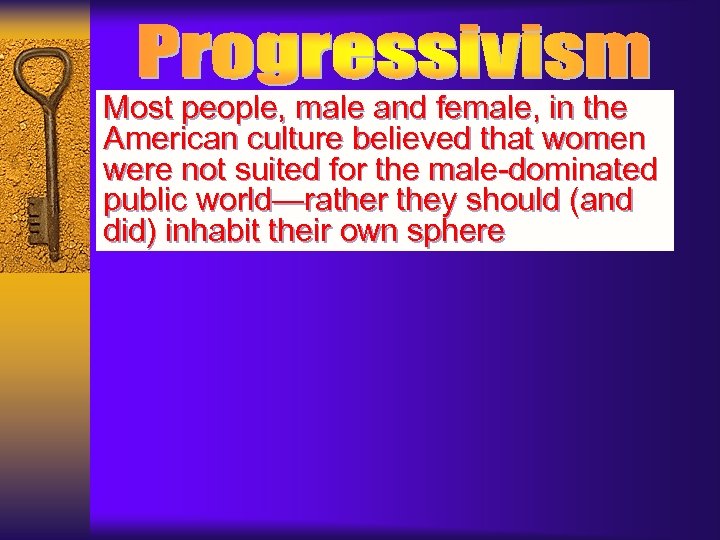 Progressivism

Most people, male and female, in the American culture believed that women were not suited for the male-dominated public world—rather they should (and did) inhabit their own sphere